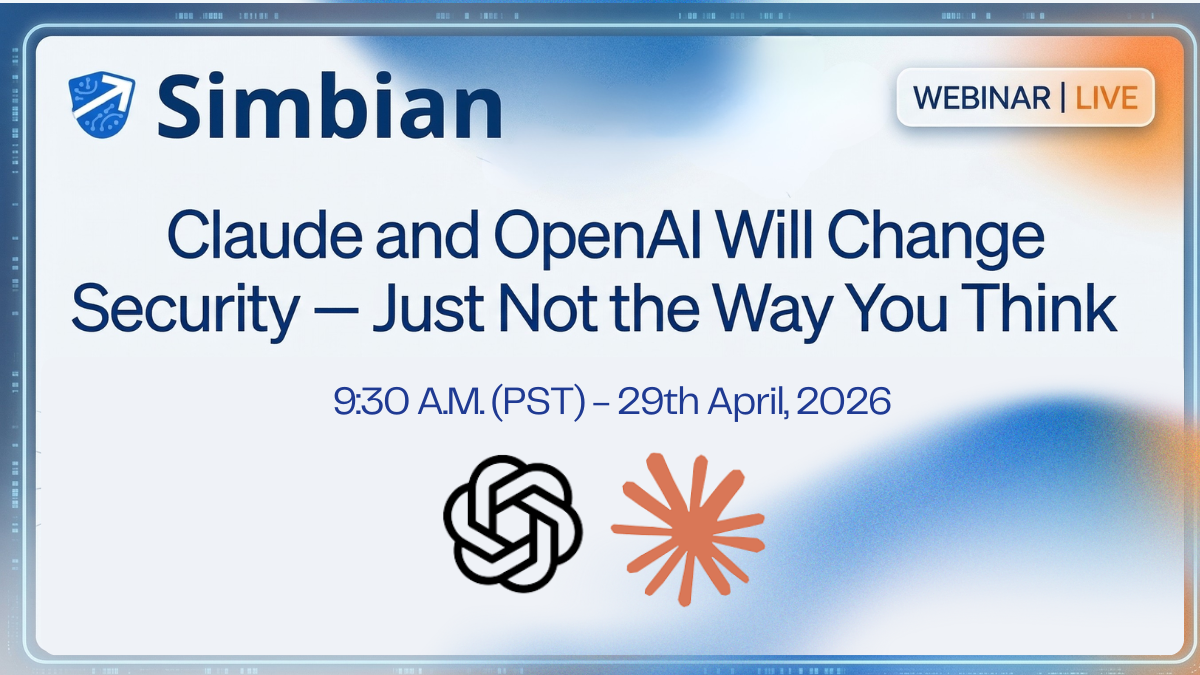 Simbian

WEBINAR | LIVE

Claude and OpenAI Will Change Security — Just Not the Way You Think

9:30 A.M. (PST) – 29th April, 2026